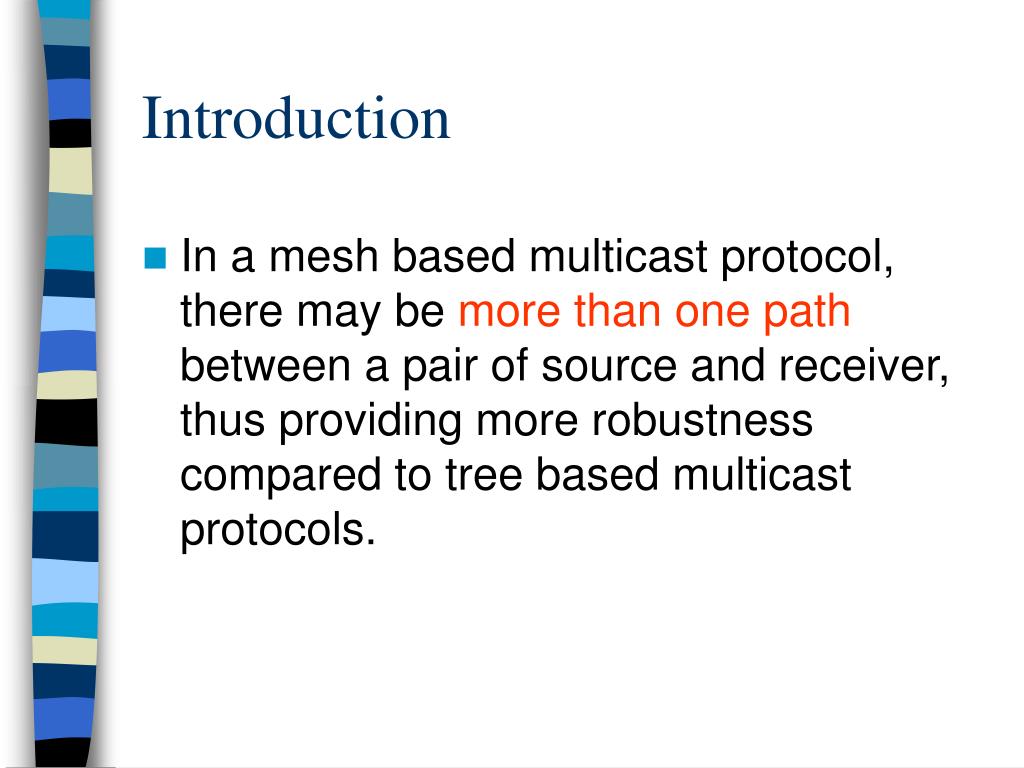 Introduction

In a mesh based multicast protocol, there may be more than one path between a pair of source and receiver, thus providing more robustness compared to tree based multicast protocols.